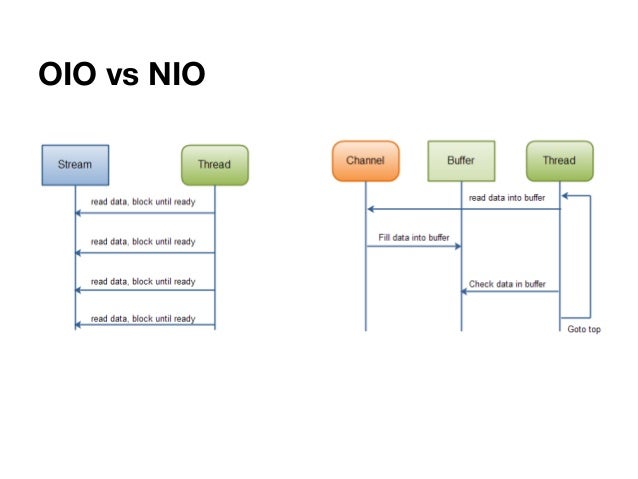 OIO vs NIO

Stream

Thread

read data, block until ready

read data, block until ready

read data, block until ready

read data, block until ready

Channel

Buffer

Thread

read data into buffer

Fill data into buffer

Check data in buffer

Goto top